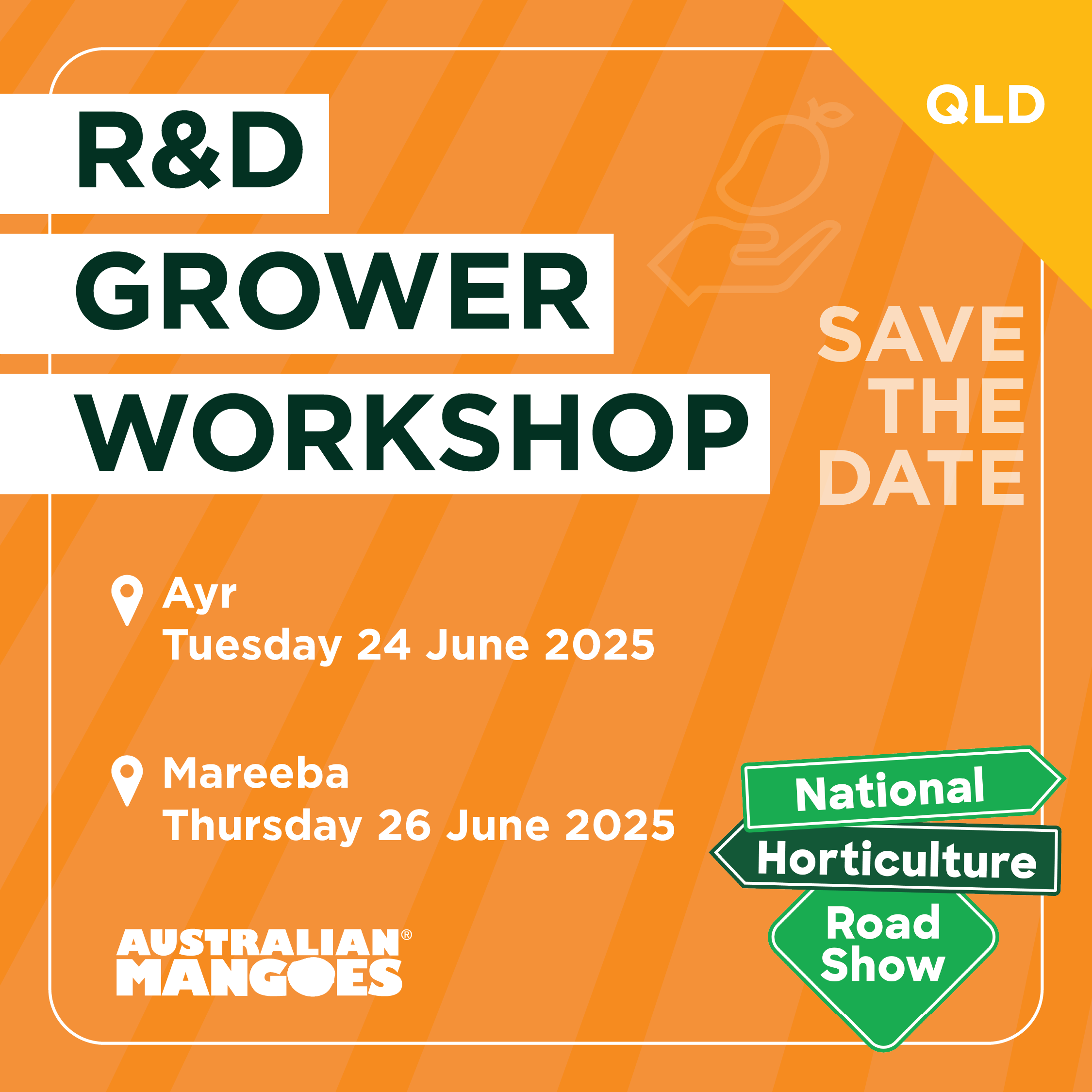 QLD

R&D
GROWER
WORKSHOP

SAVE
THE
DATE

Ayr
Tuesday 24 June 2025

Mareeba
Thursday 26 June 2025

AUSTRALIAN®
MANGOES

National
Horticulture
Road
Show